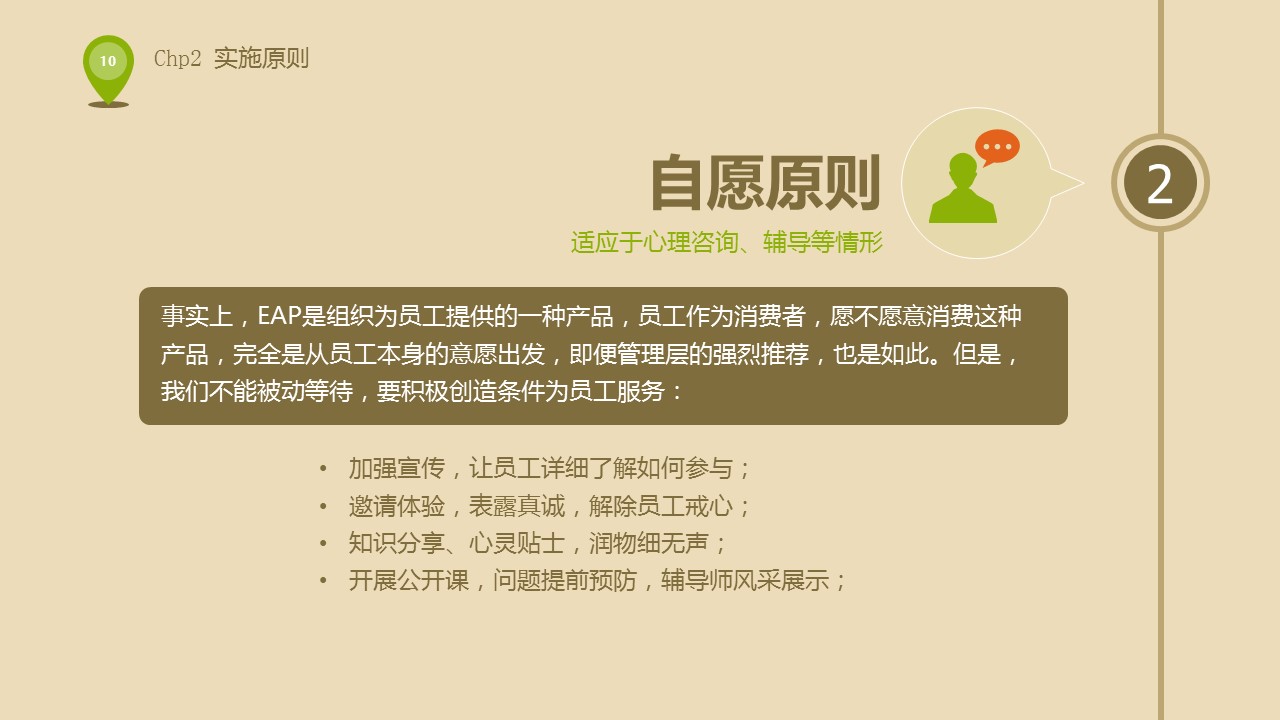 10

Chp2 实施原则

自愿原则

适应于心理咨询、辅导等情形

2

事实上，EAP是组织为员工提供的一种产品，员工作为消费者，愿不愿意消费这种产品，完全是从员工本身的意愿出发，即便管理层的强烈推荐，也是如此。但是，我们不能被动等待，要积极创造条件为员工服务：

• 加强宣传，让员工详细了解如何参与；
• 邀请体验，表露真诚，解除员工戒心；
• 知识分享、心灵贴士，润物细无声；
• 开展公开课，问题提前预防，辅导师风采展示；